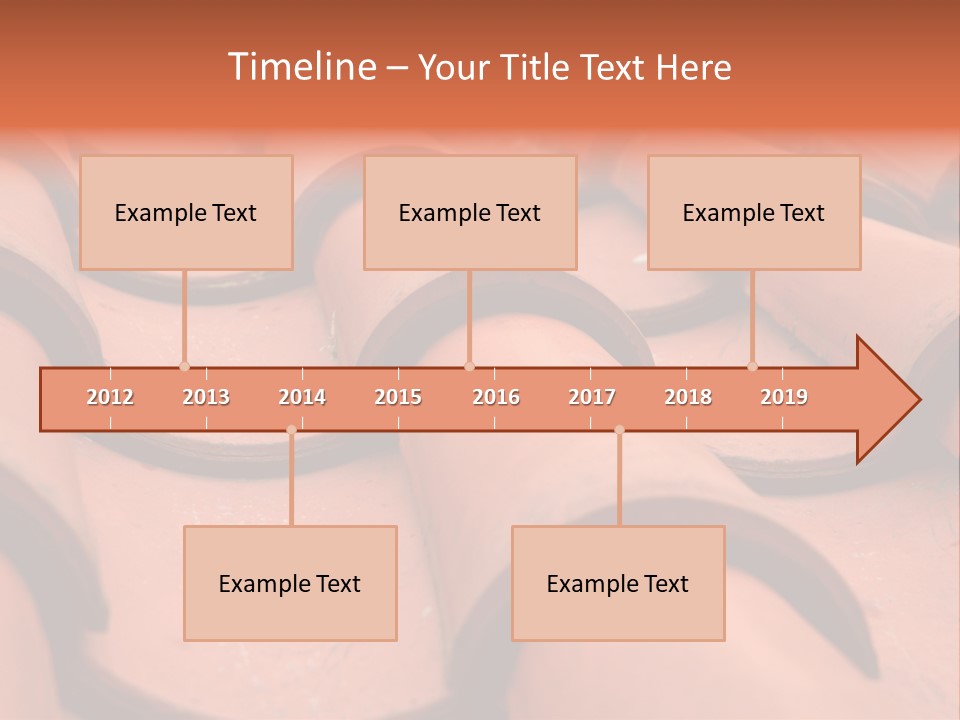 Timeline – Your Title Text Here

Example Text

Example Text

Example Text

2012 2013 2014 2015 2016 2017 2018 2019

Example Text

Example Text